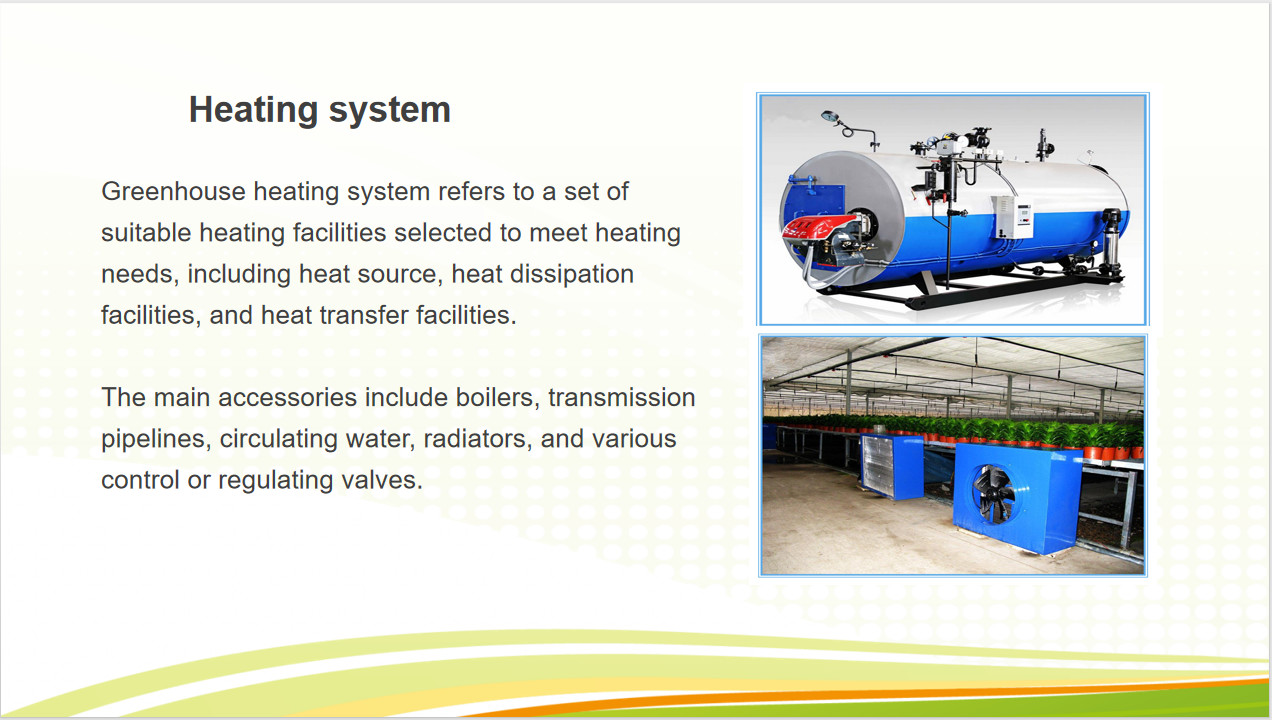 Heating system

Greenhouse heating system refers to a set of suitable heating facilities selected to meet heating needs, including heat source, heat dissipation facilities, and heat transfer facilities.

The main accessories include boilers, transmission pipelines, circulating water, radiators, and various control or regulating valves.